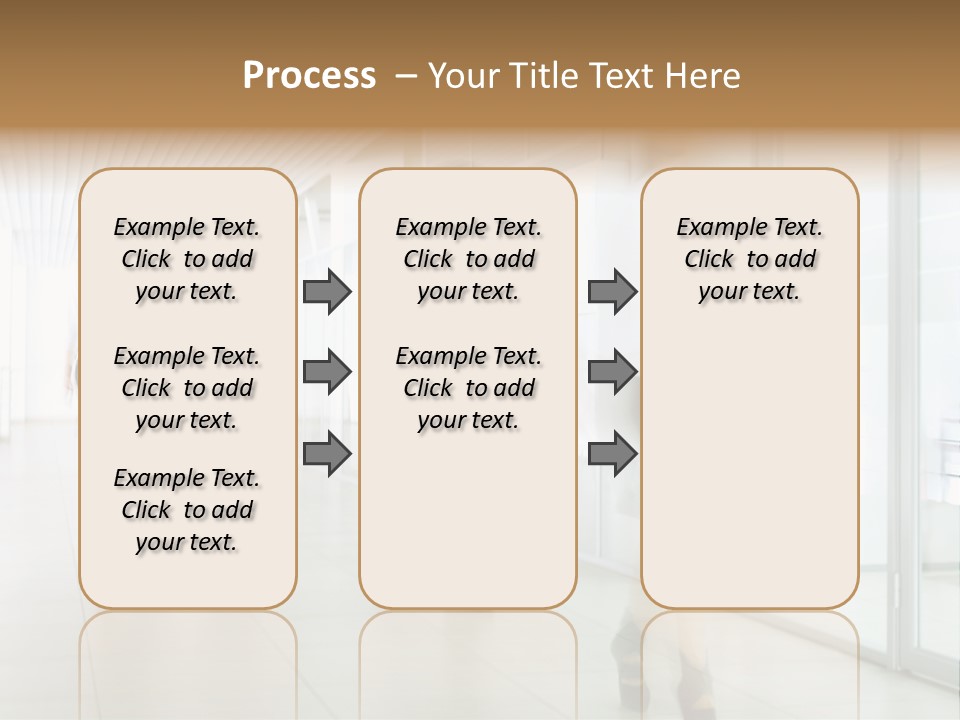 Process – Your Title Text Here

Example Text. Click to add your text.

Example Text. Click to add your text.

Example Text. Click to add your text.

Example Text. Click to add your text.

Example Text. Click to add your text.

Example Text. Click to add your text.